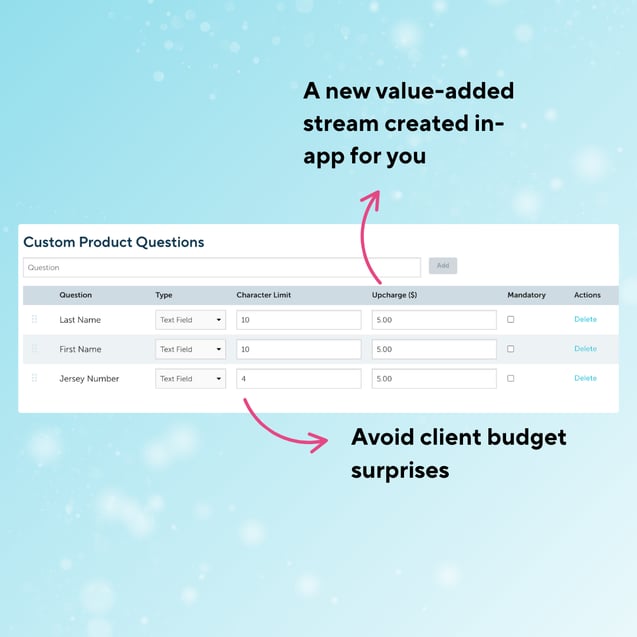 A new value-added stream created in-app for you

Custom Product Questions

Question

Add

| Question | Type | Character Limit | Upcharge ($) | Mandatory | Actions |
|---|---|---|---|---|---|
| Last Name | Text Field | 10 | 5.00 | | Delete |
| First Name | Text Field | 10 | 5.00 | | Delete |
| Jersey Number | Text Field | 4 | 5.00 | | Delete |

Avoid client budget surprises